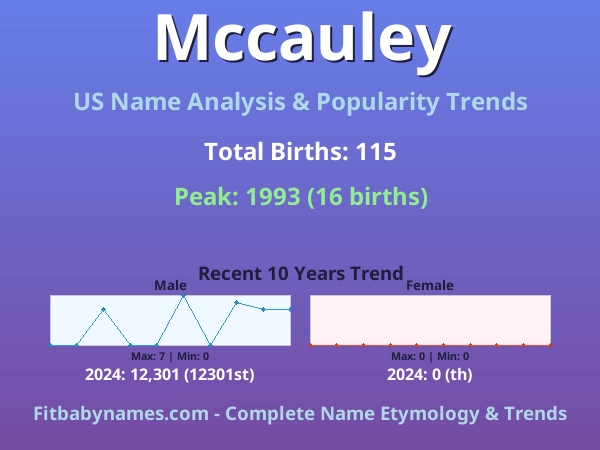 Mccauley

US Name Analysis & Popularity Trends

Total Births: 115

Peak: 1993 (16 births)

Recent 10 Years Trend

Male

Max: 7 | Min: 0

2024: 12,301 (12301st)

Female

Max: 0 | Min: 0

2024: 0 (th)

Fitbabynames.com - Complete Name Etymology & Trends